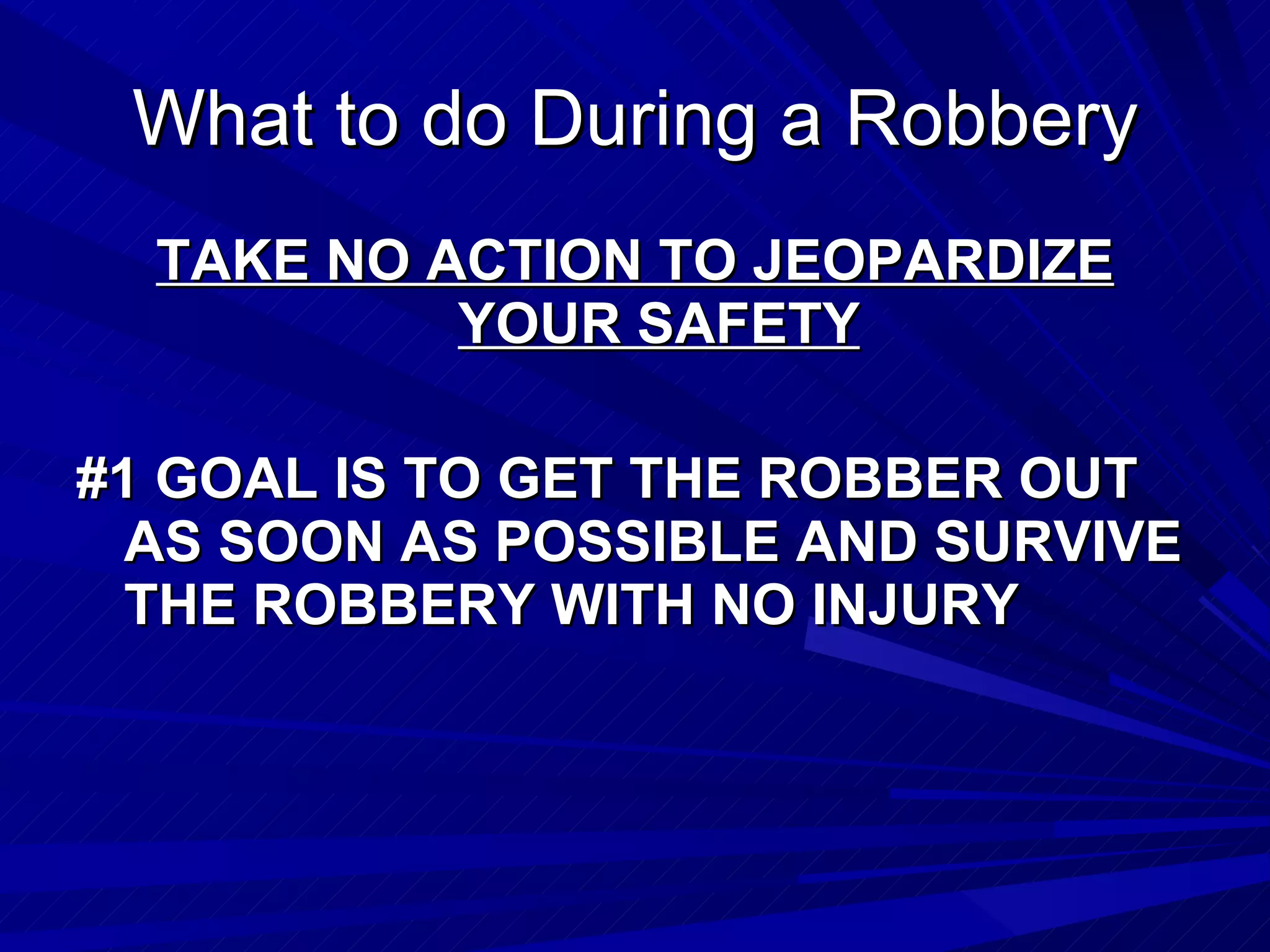 What to do During a Robbery

TAKE NO ACTION TO JEOPARDIZE YOUR SAFETY

#1 GOAL IS TO GET THE ROBBER OUT AS SOON AS POSSIBLE AND SURVIVE THE ROBBERY WITH NO INJURY